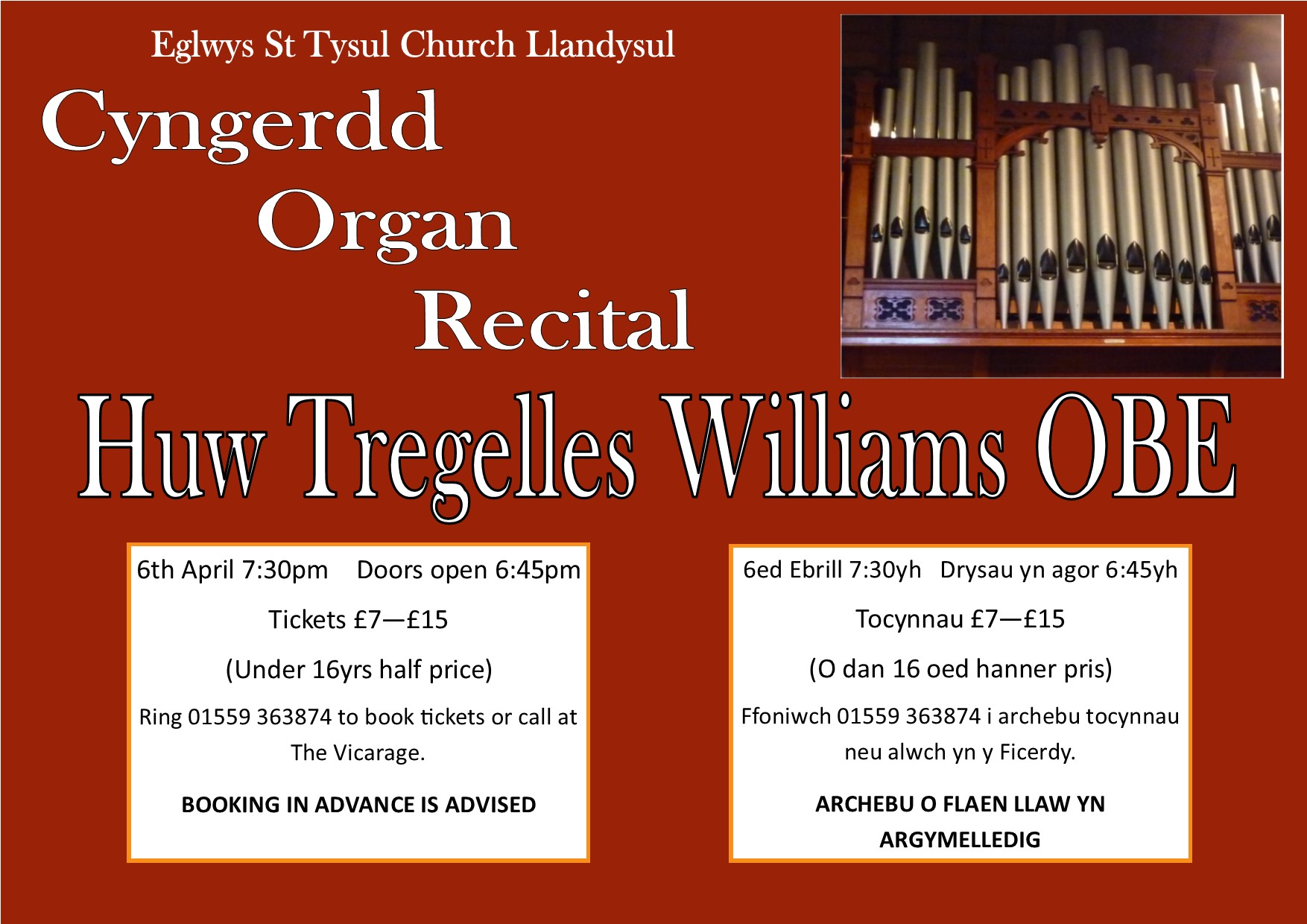 Eglwys St Tysul Church Llandysul

Cyngerdd
Organ
Recital

Huw Tregelles Williams OBE

6th April 7:30pm Doors open 6:45pm

Tickets £7—£15

(Under 16yrs half price)

Ring 01559 363874 to book tickets or call at The Vicarage.

BOOKING IN ADVANCE IS ADVISED

6ed Ebrill 7:30yh Drysau yn agor 6:45yh

Tocynnau £7—£15

(O dan 16 oed hanner pris)

Ffoniwch 01559 363874 i archebu tocynnau neu alwch yn y Ficerdy.

ARCHEBU O FLAEN LLAW YN ARGYMELLEDIG